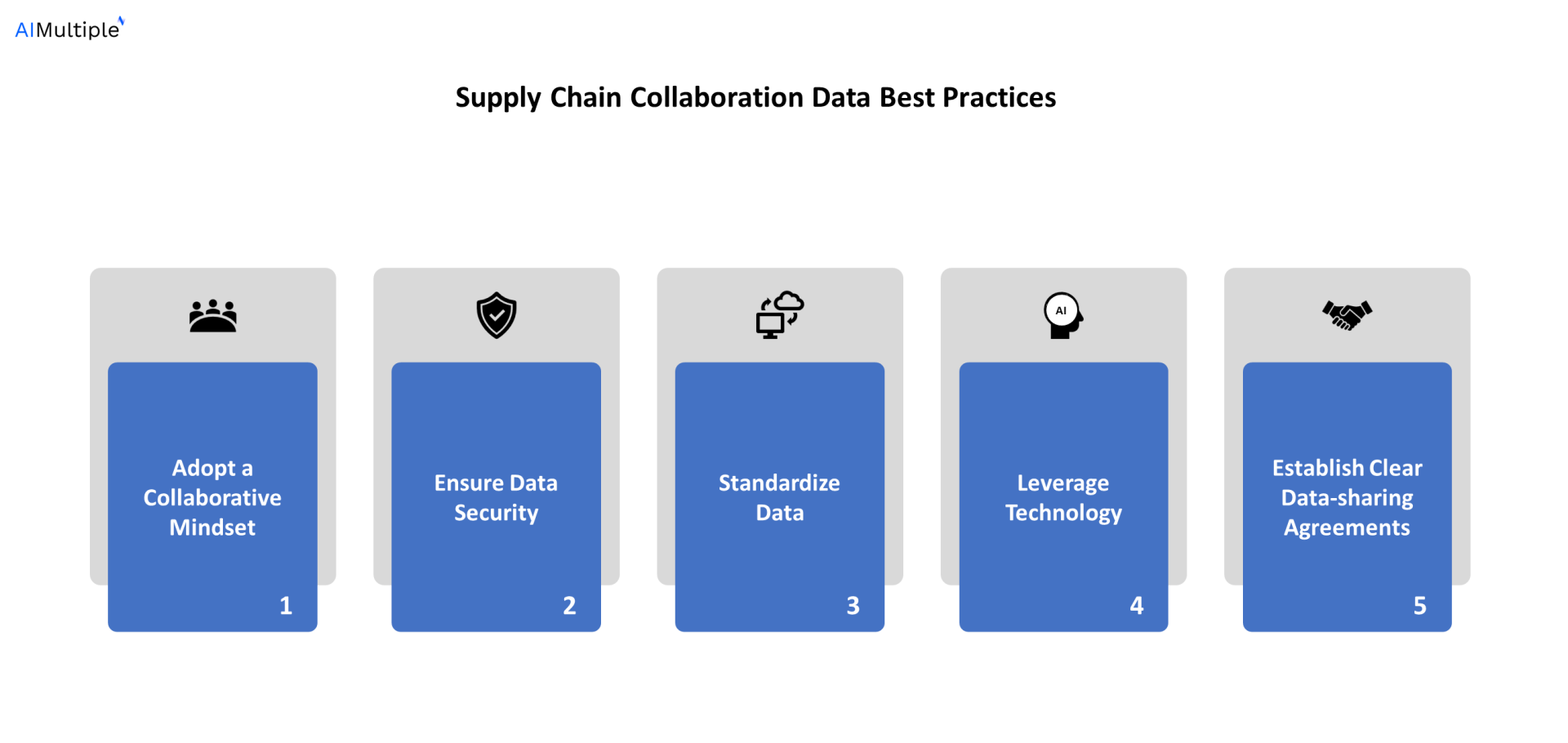 AIMultiple

Supply Chain Collaboration Data Best Practices

AI

Adopt a Collaborative Mindset

1

Ensure Data Security

2

Standardize Data

3

Leverage Technology

4

Establish Clear Data-sharing Agreements

5